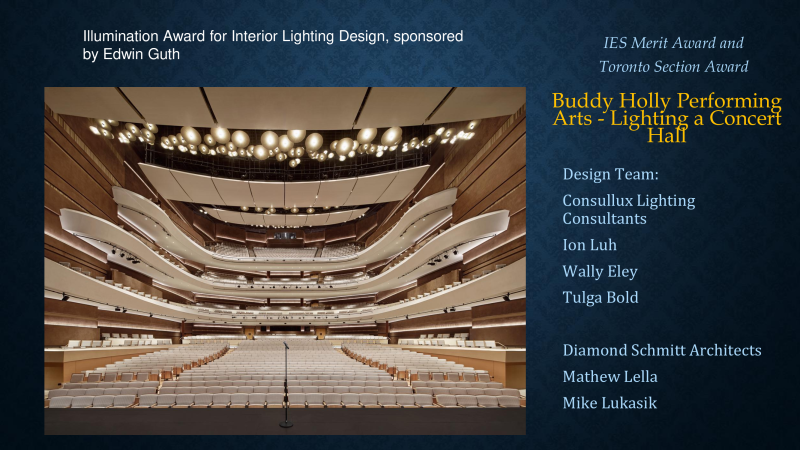 Illumination Award for Interior Lighting Design, sponsored by Edwin Guth

IES Merit Award and
Toronto Section Award

Buddy Holly Performing Arts - Lighting a Concert Hall

Design Team:

Consullux Lighting Consultants

Ion Luh

Wally Eley

Tulga Bold

Diamond Schmitt Architects

Mathew Lella

Mike Lukasik